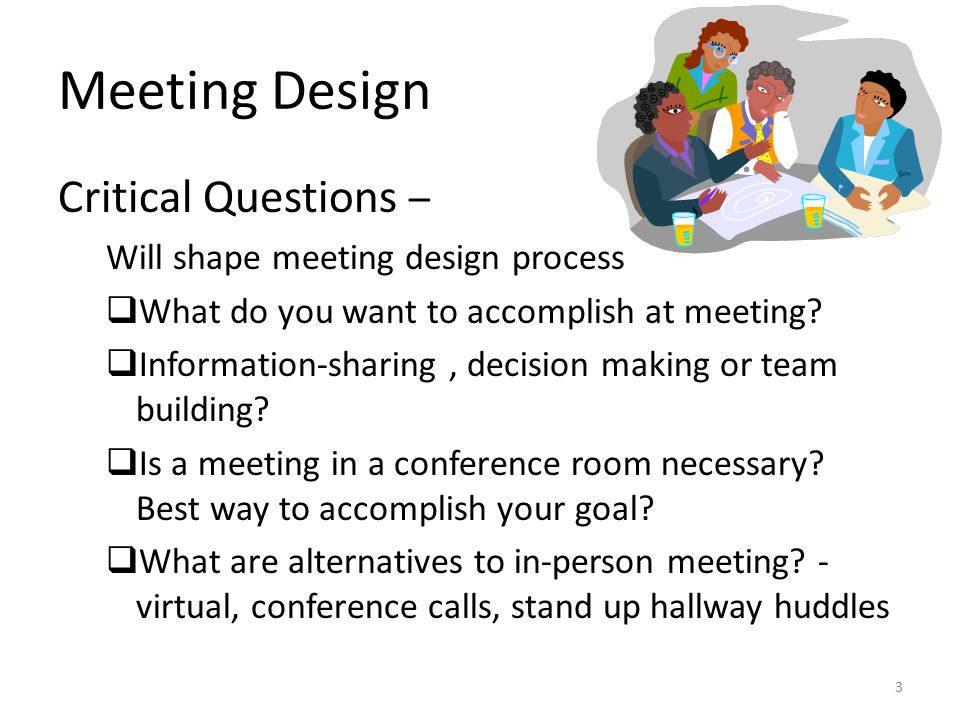 Meeting Design

Critical Questions –

Will shape meeting design process

❑What do you want to accomplish at meeting?

❑Information-sharing , decision making or team building?

❑Is a meeting in a conference room necessary? Best way to accomplish your goal?

❑What are alternatives to in-person meeting? - virtual, conference calls, stand up hallway huddles

3